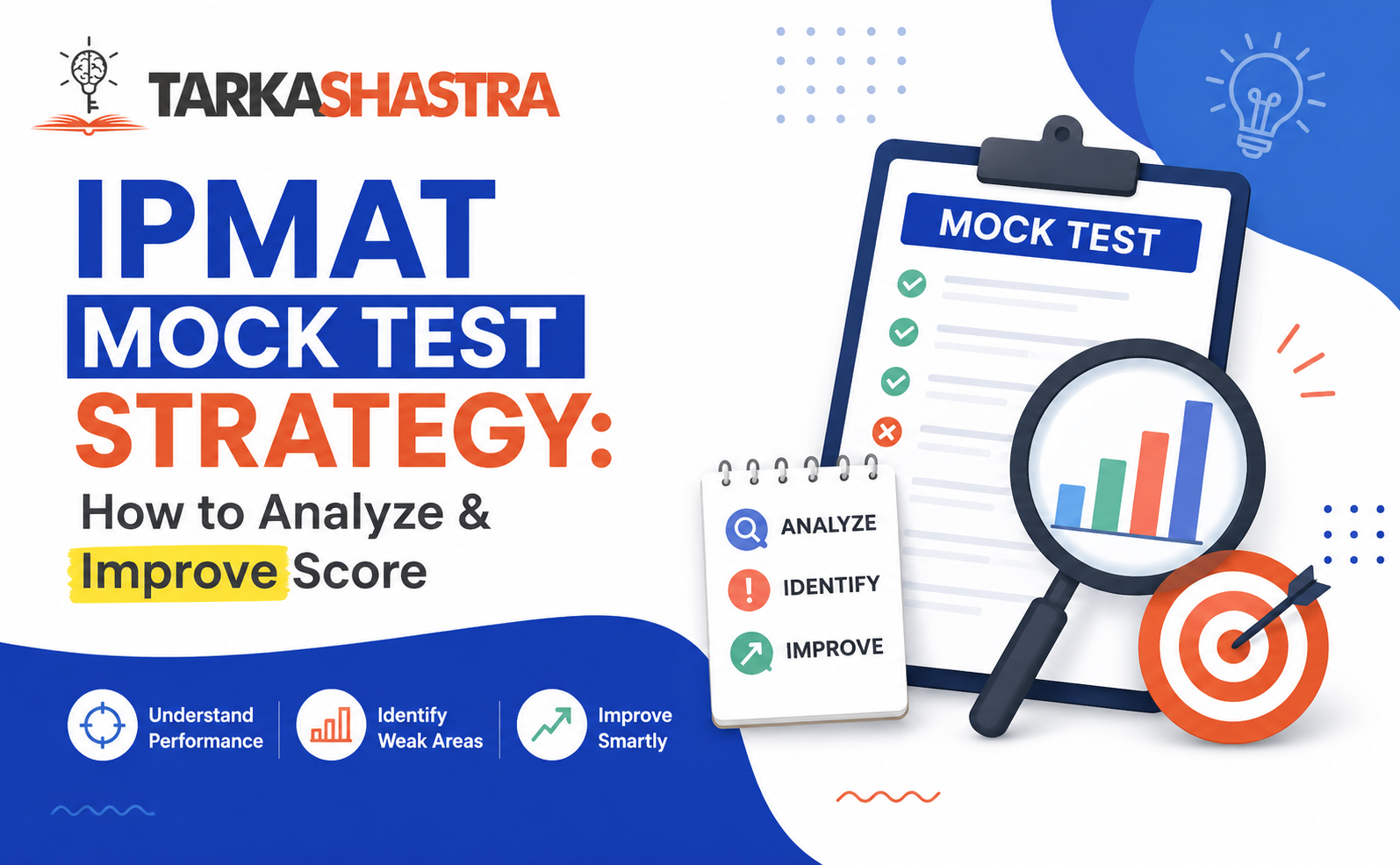 TARKASHASTRA

IPMAT
MOCK TEST
STRATEGY:
How to Analyze & Improve Score

Understand Performance

Identify Weak Areas

Improve Smartly

MOCK TEST

ANALYZE
IDENTIFY
IMPROVE